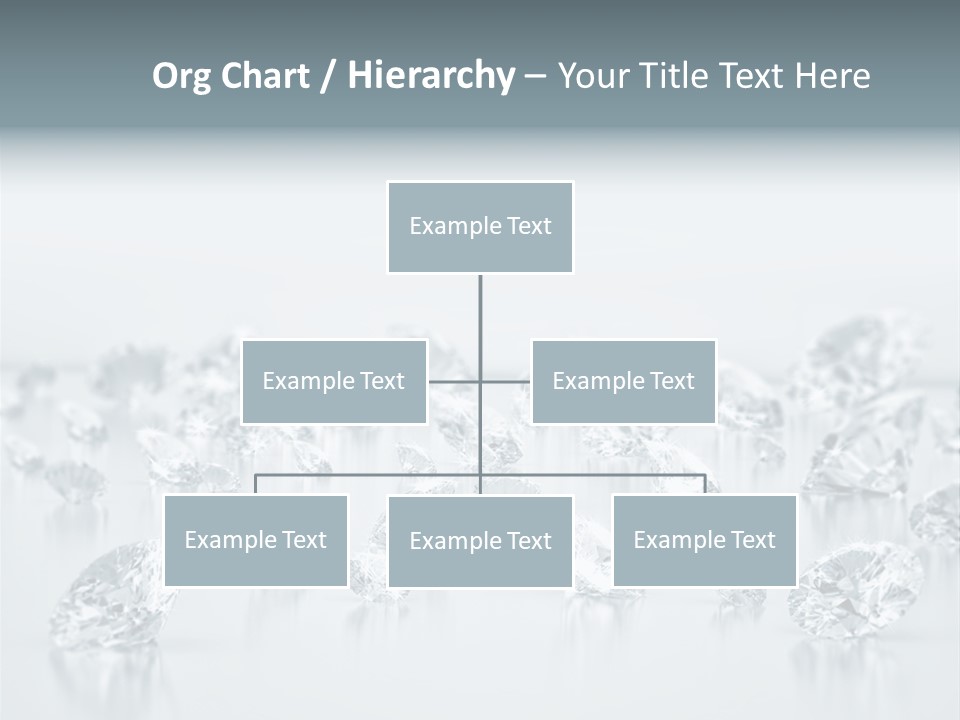 Org Chart / Hierarchy – Your Title Text Here

Example Text

Example Text

Example Text

Example Text

Example Text

Example Text